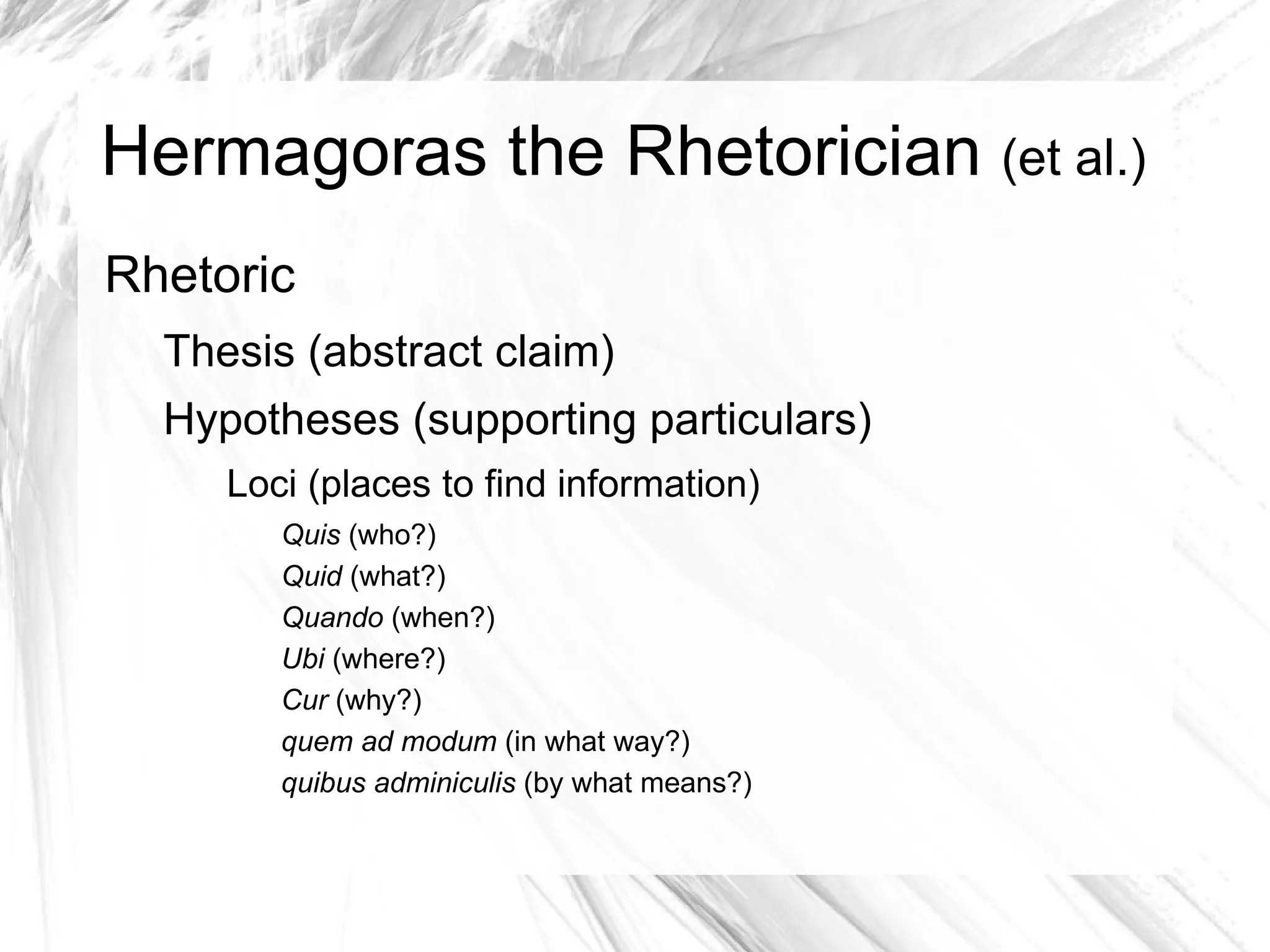 Hermagoras the Rhetorician (et al.)

Rhetoric

Thesis (abstract claim)

Hypotheses (supporting particulars)

Loci (places to find information)

Quis (who?)

Quid (what?)

Quando (when?)

Ubi (where?)

Cur (why?)

quem ad modum (in what way?)

quibus adminiculis (by what means?)